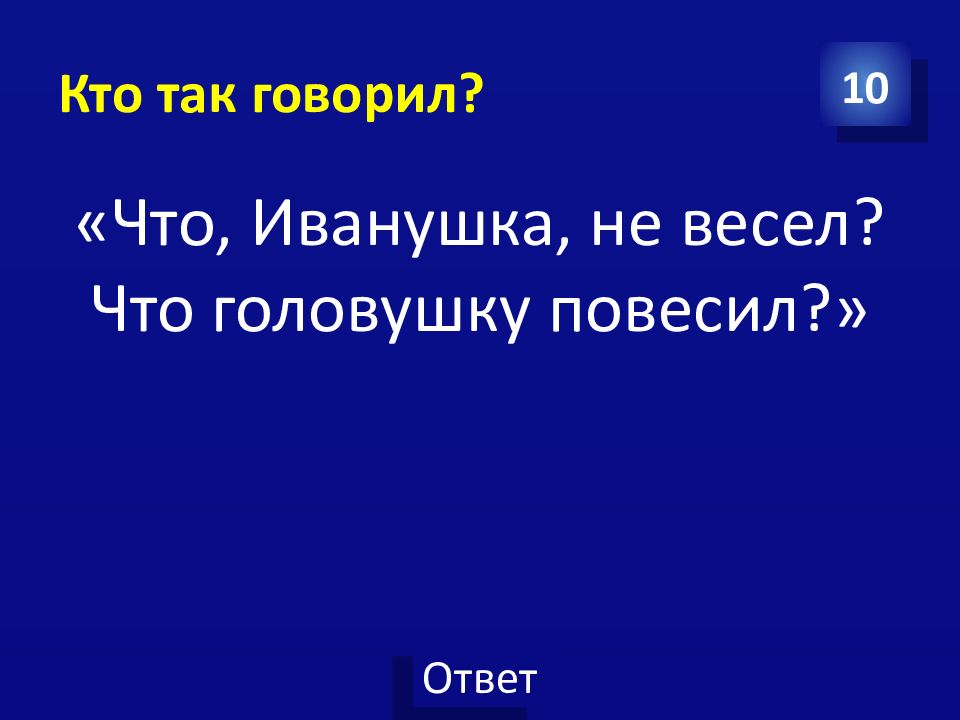 Кто так говорил?

10

«Что, Иванушка, не весел? Что головушку повесил?»

Ответ